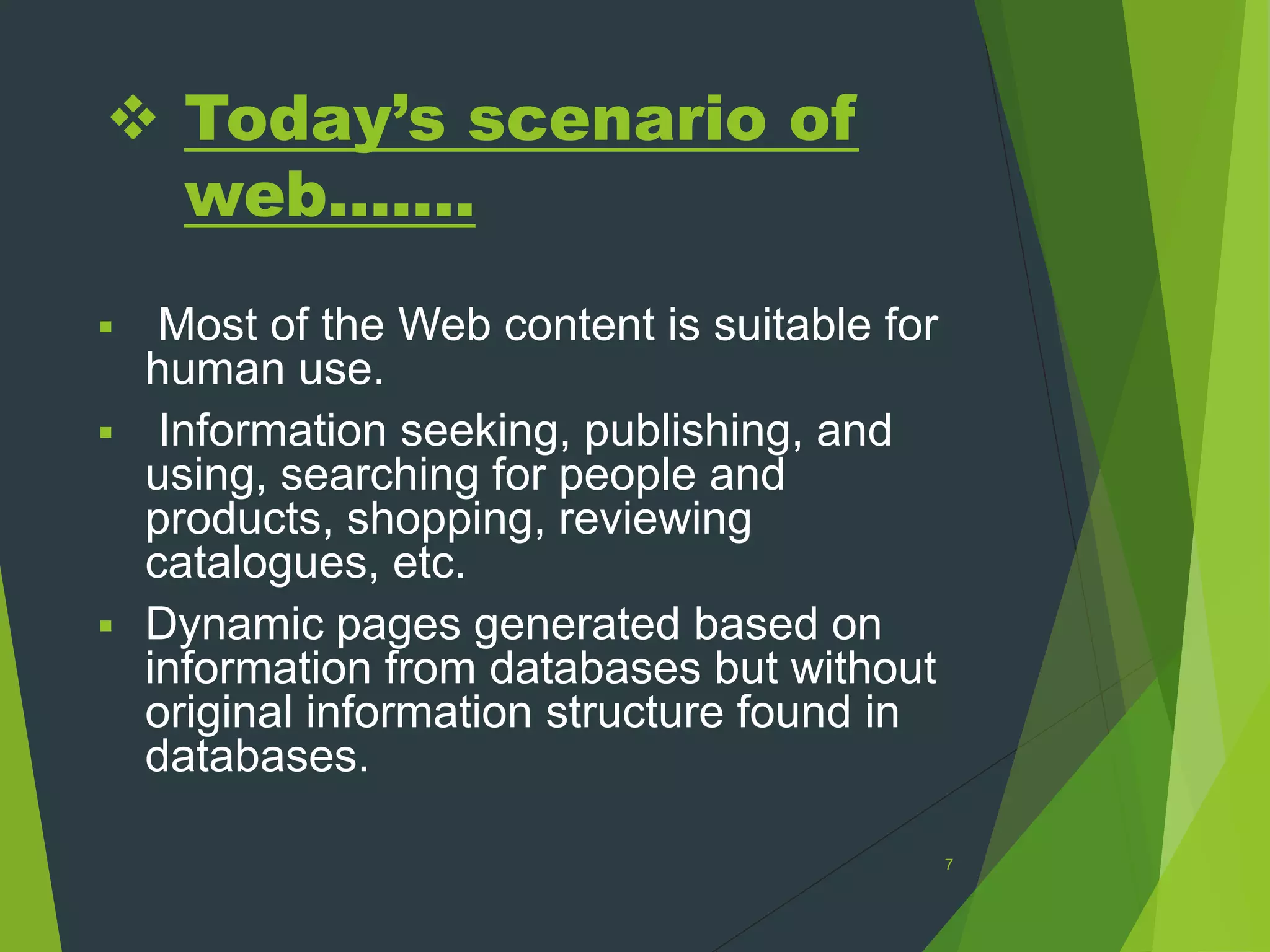 ❖ Today’s scenario of web…….

▪ Most of the Web content is suitable for human use.
▪ Information seeking, publishing, and using, searching for people and products, shopping, reviewing catalogues, etc.
▪ Dynamic pages generated based on information from databases but without original information structure found in databases.

7